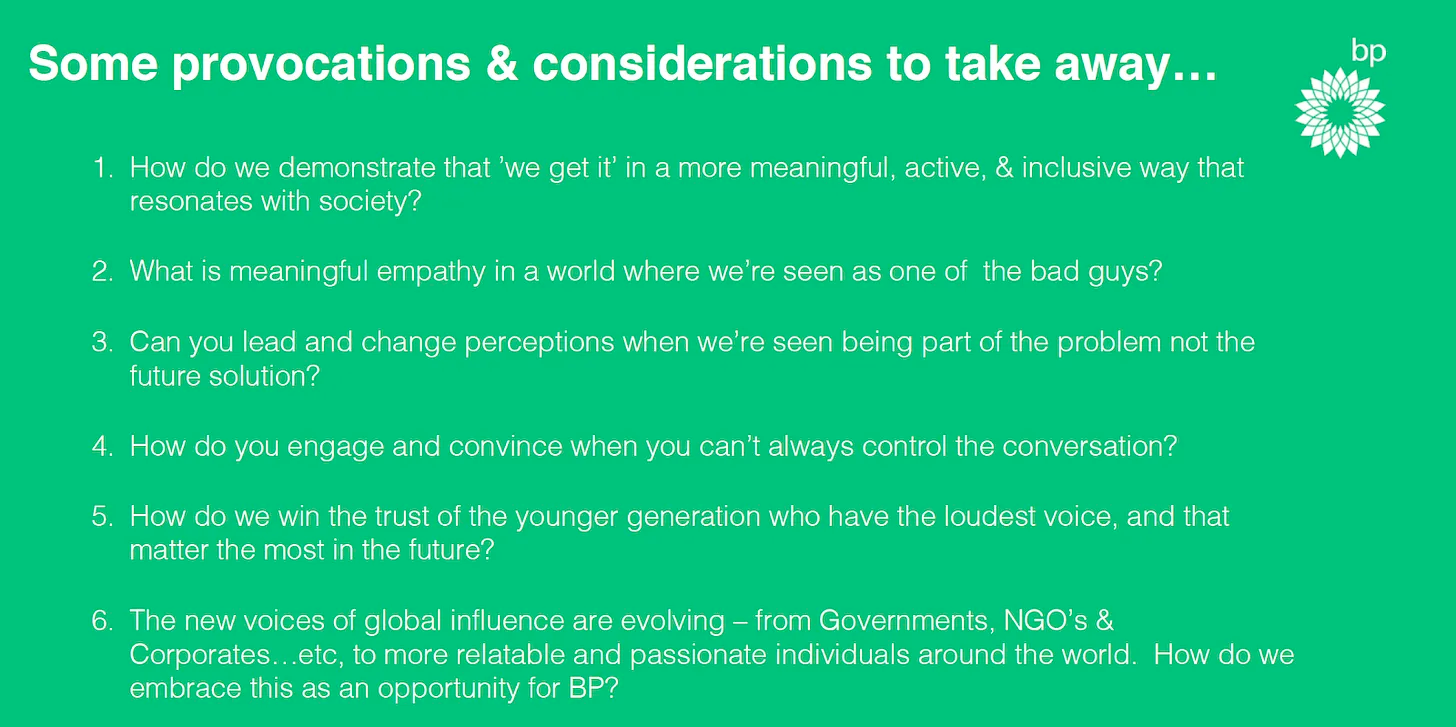 Some provocations & considerations to take away…

bp

1. How do we demonstrate that ’we get it’ in a more meaningful, active, & inclusive way that resonates with society?

2. What is meaningful empathy in a world where we’re seen as one of  the bad guys?

3. Can you lead and change perceptions when we’re seen being part of the problem not the future solution?

4. How do you engage and convince when you can’t always control the conversation?

5. How do we win the trust of the younger generation who have the loudest voice, and that matter the most in the future?

6. The new voices of global influence are evolving – from Governments, NGO’s & Corporates…etc, to more relatable and passionate individuals around the world.  How do we embrace this as an opportunity for BP?